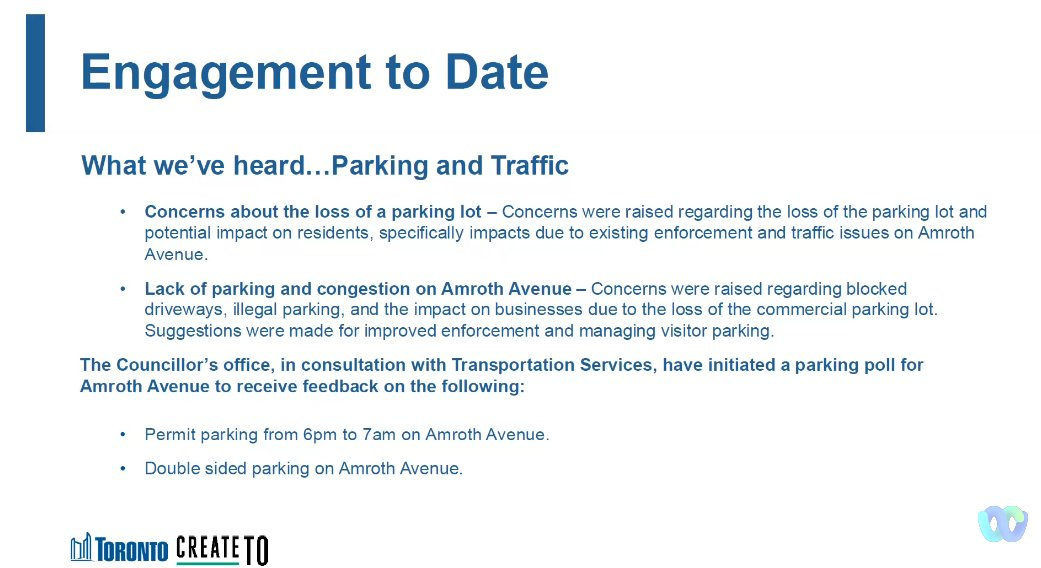 Engagement to Date

What we've heard…Parking and Traffic

• Concerns about the loss of a parking lot – Concerns were raised regarding the loss of the parking lot and potential impact on residents, specifically impacts due to existing enforcement and traffic issues on Amroth Avenue.

• Lack of parking and congestion on Amroth Avenue – Concerns were raised regarding blocked driveways, illegal parking, and the impact on businesses due to the loss of the commercial parking lot. Suggestions were made for improved enforcement and managing visitor parking.

The Councillor's office, in consultation with Transportation Services, have initiated a parking poll for Amroth Avenue to receive feedback on the following:

• Permit parking from 6pm to 7am on Amroth Avenue.

• Double sided parking on Amroth Avenue.

TORONTO CREATE TO